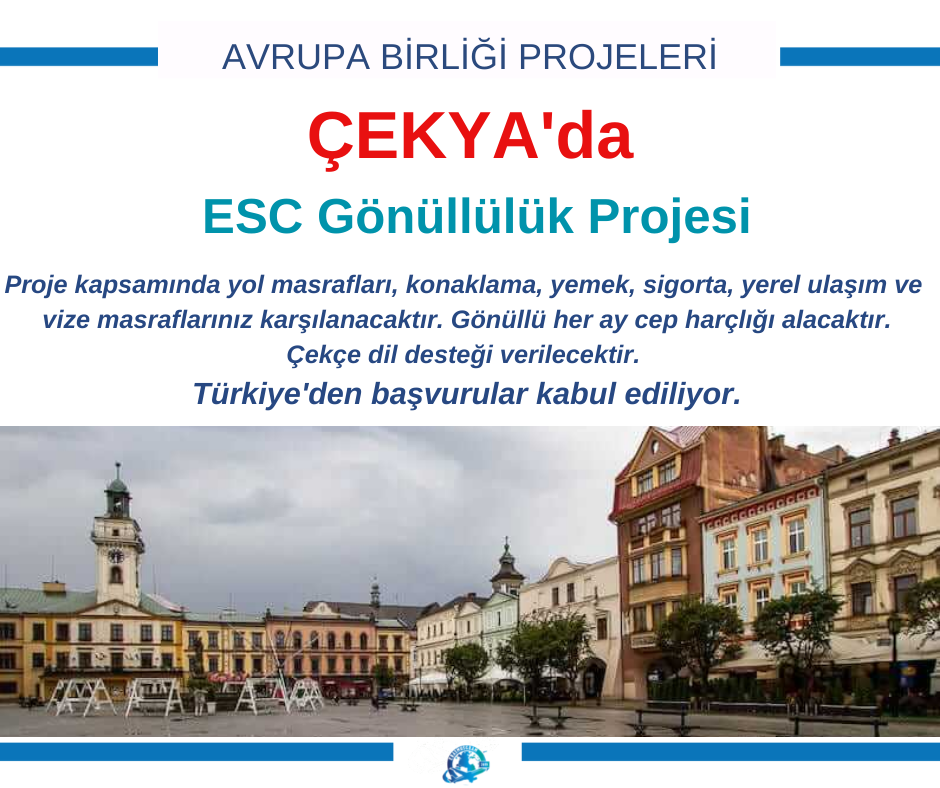 AVRUPA BİRLİĞİ PROJELERİ

ÇEKYA'da

ESC Gönüllülük Projesi

Proje kapsamında yol masrafları, konaklama, yemek, sigorta, yerel ulaşım ve vize masraflarınız karşılanacaktır. Gönüllü her ay cep harçlığı alacaktır. Çekçe dil desteği verilecektir.

Türkiye'den başvurular kabul ediliyor.